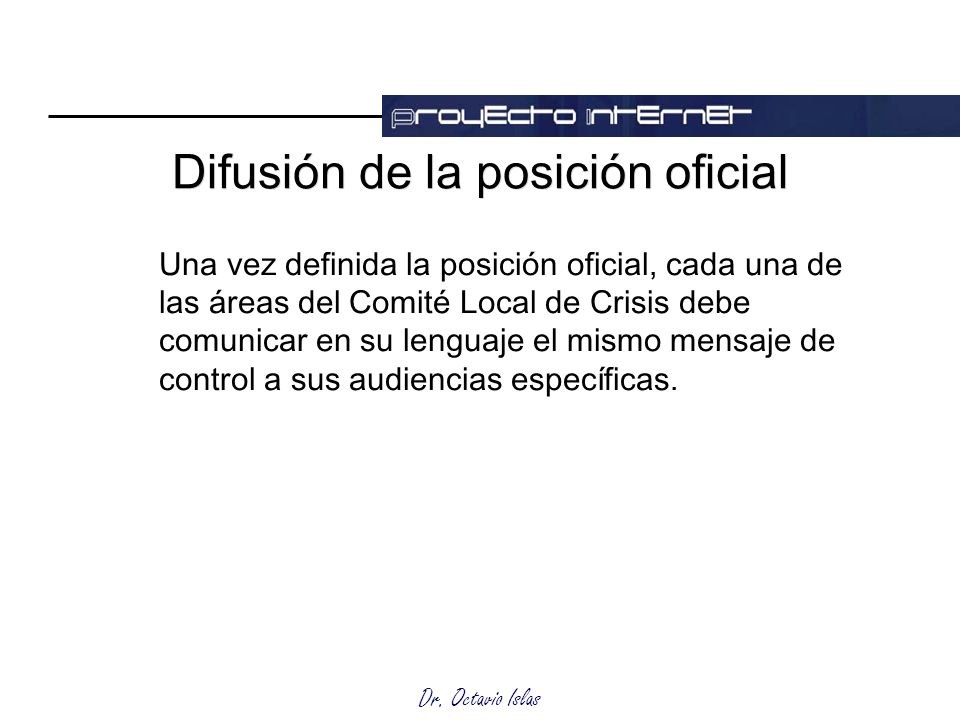 proyecto internet

Difusión de la posición oficial

Una vez definida la posición oficial, cada una de las áreas del Comité Local de Crisis debe comunicar en su lenguaje el mismo mensaje de control a sus audiencias específicas.

Dr. Octavio Islas